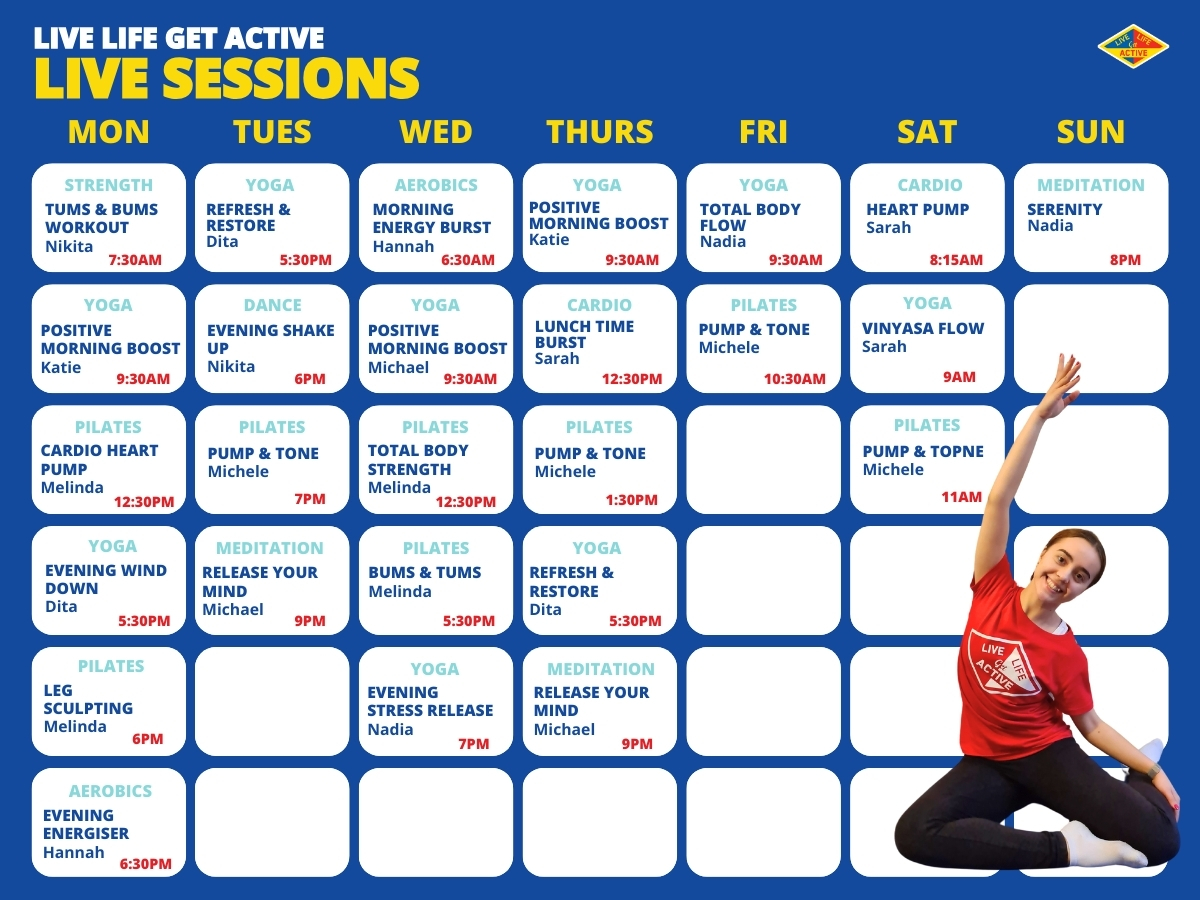 LIVE LIFE GET ACTIVE
LIVE SESSIONS

LIVE LIFE GET ACTIVE

| MON | TUES | WED | THURS | FRI | SAT | SUN |
|---|---|---|---|---|---|---|
| STRENGTH TUMS & BUMS WORKOUT Nikita 7:30AM | YOGA REFRESH & RESTORE Dita 5:30PM | AEROBICS MORNING ENERGY BURST Hannah 6:30AM | YOGA POSITIVE MORNING BOOST Katie 9:30AM | YOGA TOTAL BODY FLOW Nadia 9:30AM | CARDIO HEART PUMP Sarah 8:15AM | MEDITATION SERENITY Nadia 8PM |
| YOGA POSITIVE MORNING BOOST Katie 9:30AM | DANCE EVENING SHAKE UP Nikita 6PM | YOGA POSITIVE MORNING BOOST Michael 9:30AM | CARDIO LUNCH TIME BURST Sarah 12:30PM | PILATES PUMP & TONE Michele 10:30AM | YOGA VINYASA FLOW Sarah 9AM | |
| PILATES CARDIO HEART PUMP Melinda 12:30PM | PILATES PUMP & TONE Michele 7PM | PILATES TOTAL BODY STRENGTH Melinda 12:30PM | PILATES PUMP & TONE Michele 1:30PM | | PILATES PUMP & TOPNE Michele 11AM | |
| YOGA EVENING WIND DOWN Dita 5:30PM | MEDITATION RELEASE YOUR MIND Michael 9PM | PILATES BUMS & TUMS Melinda 5:30PM | YOGA REFRESH & RESTORE Dita 5:30PM | | | |
| PILATES LEG SCULPTING Melinda 6PM | | YOGA EVENING STRESS RELEASE Nadia 7PM | MEDITATION RELEASE YOUR MIND Michael 9PM | | | |
| AEROBICS EVENING ENERGISER Hannah 6:30PM | | | | | | |

LIVE LIFE GET ACTIVE